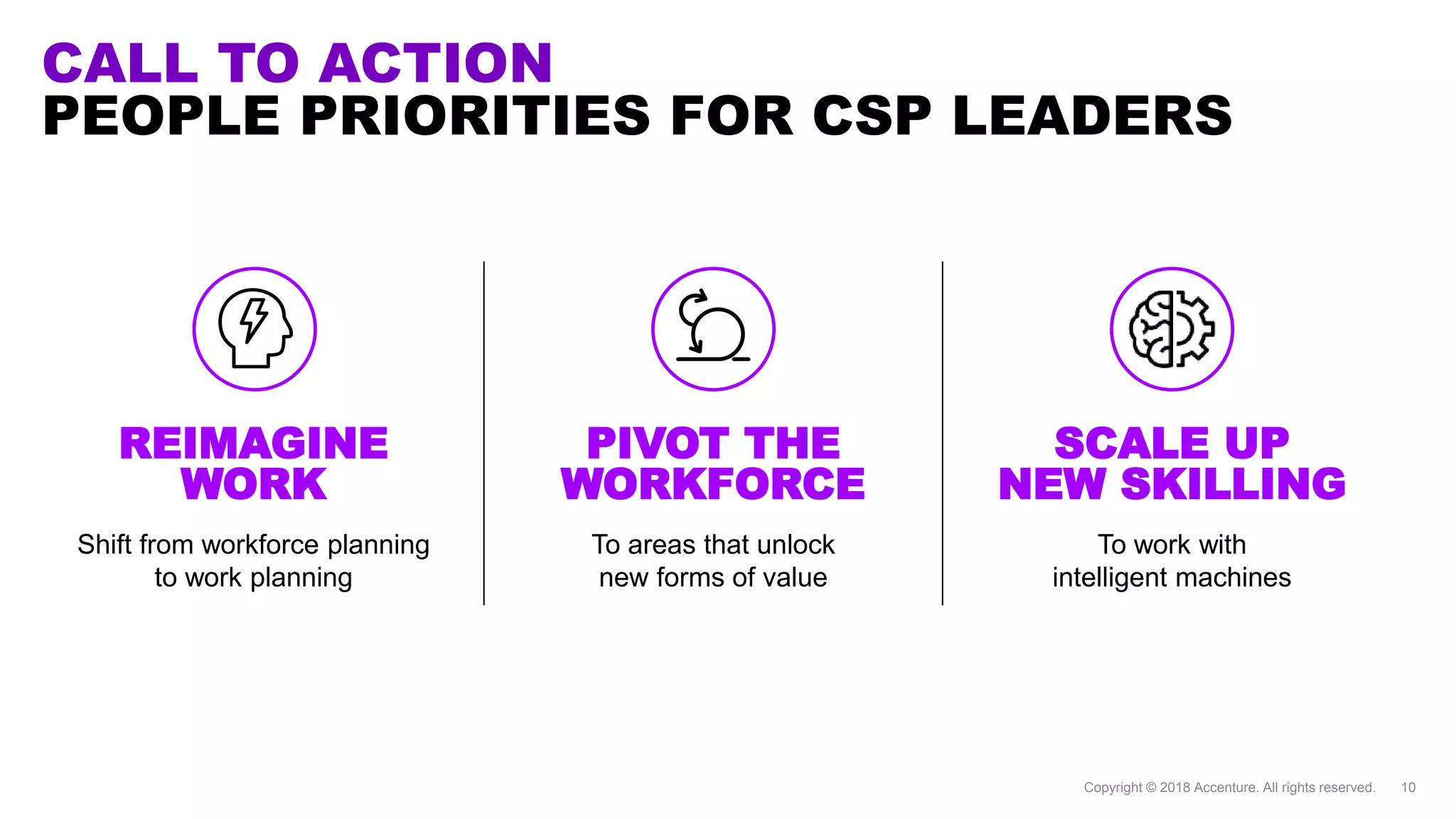 CALL TO ACTION
PEOPLE PRIORITIES FOR CSP LEADERS

REIMAGINE WORK

Shift from workforce planning to work planning

PIVOT THE WORKFORCE

To areas that unlock new forms of value

SCALE UP NEW SKILLING

To work with intelligent machines

Copyright © 2018 Accenture. All rights reserved. 10